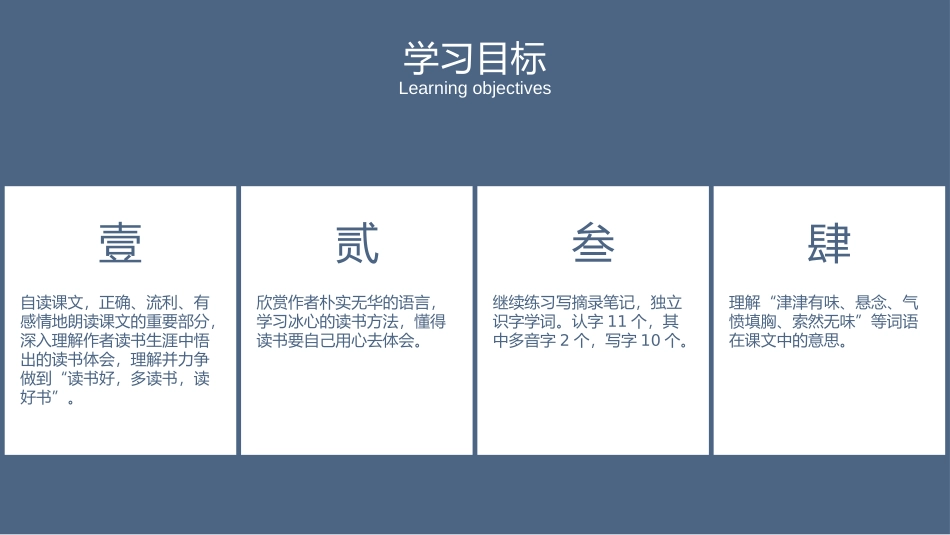 学习目标
Learning objectives

壹

自读课文，正确、流利、有感情地朗读课文的重要部分，深入理解作者读书生涯中悟出的读书体会，理解并力争做到“读书好，多读书，读好书”。

贰

欣赏作者朴实无华的语言，学习冰心的读书方法，懂得读书要自己用心去体会。

叁

继续练习写摘录笔记，独立识字学词。认字 11 个，其中多音字 2 个，写字 10 个。

肆

理解“津津有味、悬念、气愤填胸、索然无味”等词语在课文中的意思。